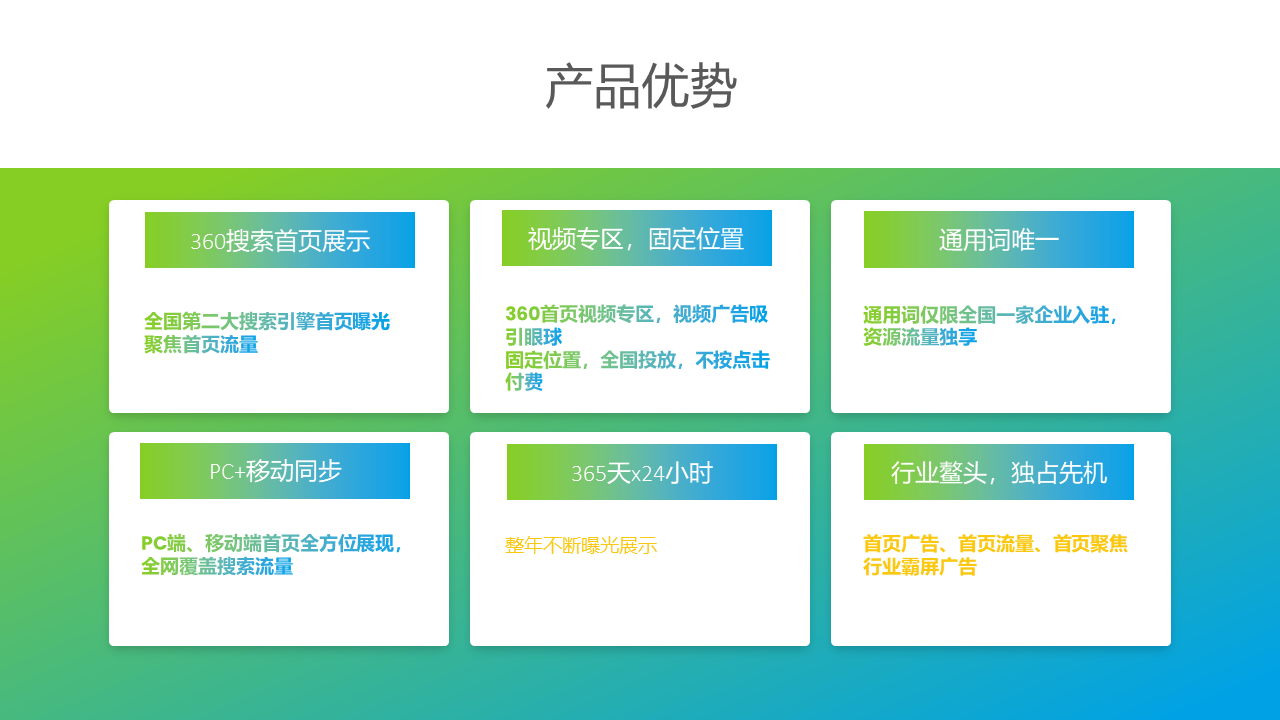 产品优势

360搜索首页展示

全国第二大搜索引擎首页曝光
聚焦首页流量

视频专区，固定位置

360首页视频专区，视频广告吸引眼球
固定位置，全国投放，不按点击付费

通用词唯一

通用词仅限全国一家企业入驻，资源流量独享

PC+移动同步

PC端、移动端首页全方位展现，全网覆盖搜索流量

365天x24小时

整年不断曝光展示

行业鳌头，独占先机

首页广告、首页流量、首页聚焦
行业霸屏广告